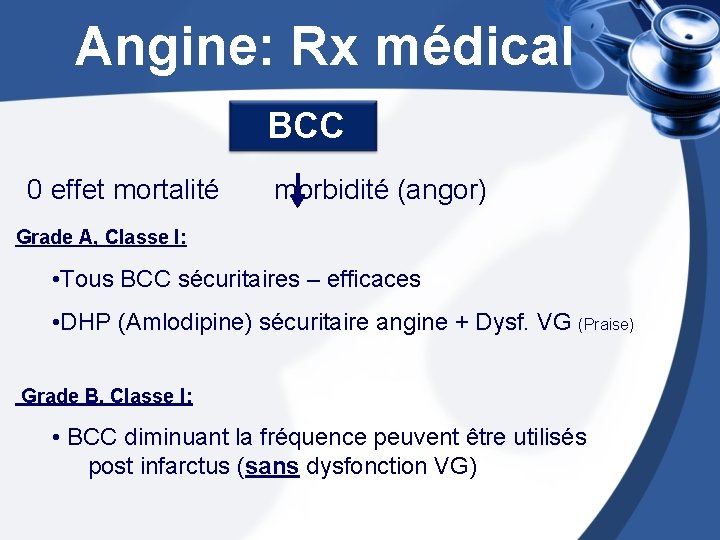 Angine: Rx médical

BCC

0 effet mortalité ↓ morbidité (angor)

Grade A, Classe I:

•Tous BCC sécuritaires – efficaces

•DHP (Amlodipine) sécuritaire angine + Dysf. VG (Praise)

Grade B, Classe I:

• BCC diminuant la fréquence peuvent être utilisés post infarctus (sans dysfonction VG)